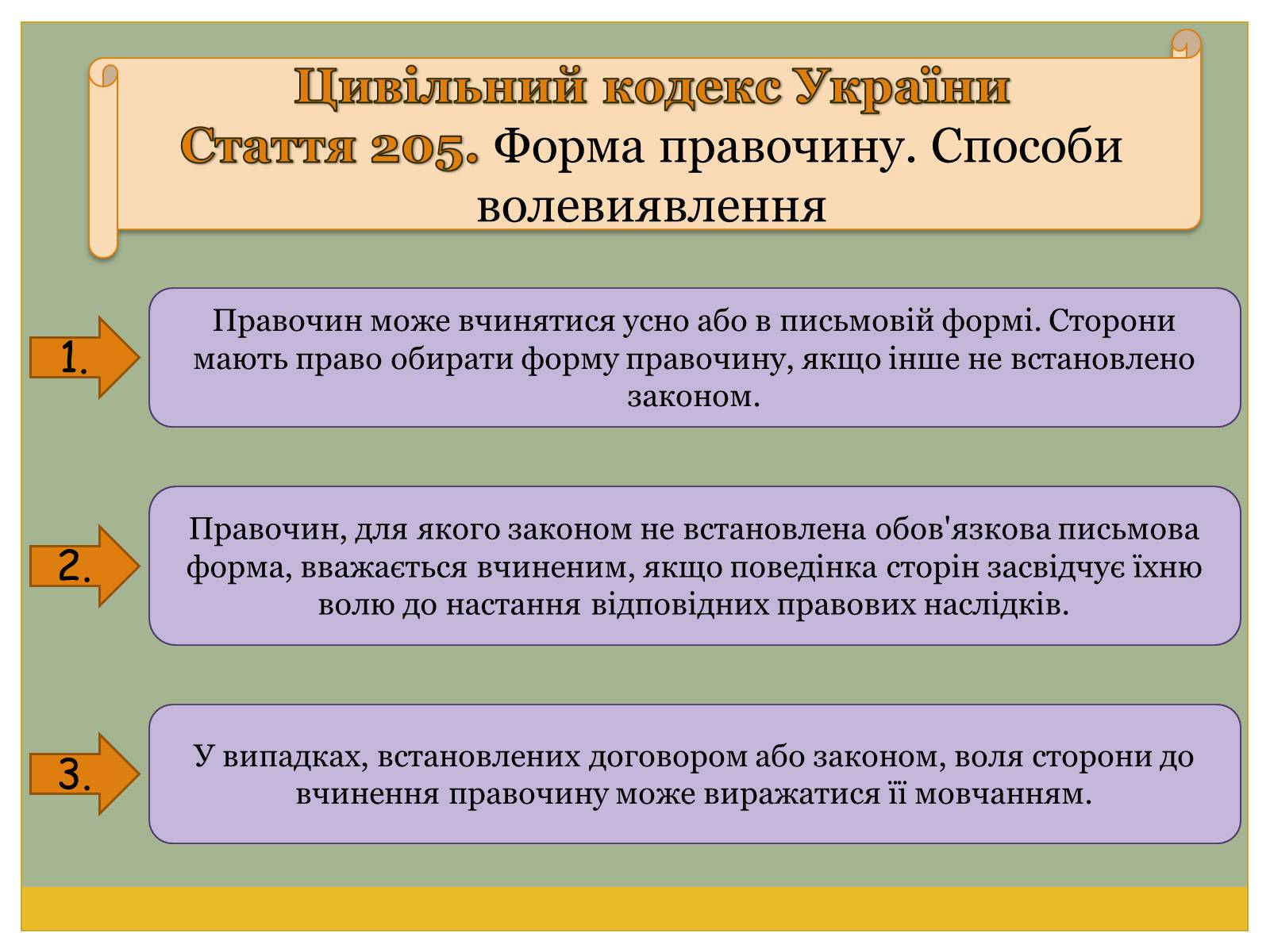 Цивільний кодекс України
Стаття 205. Форма правочину. Способи волевиявлення

1.

Правочин може вчинятися усно або в письмовій формі. Сторони мають право обирати форму правочину, якщо інше не встановлено законом.

2.

Правочин, для якого законом не встановлена обов'язкова письмова форма, вважається вчиненим, якщо поведінка сторін засвідчує їхню волю до настання відповідних правових наслідків.

3.

У випадках, встановлених договором або законом, воля сторони до вчинення правочину може виражатися її мовчанням.